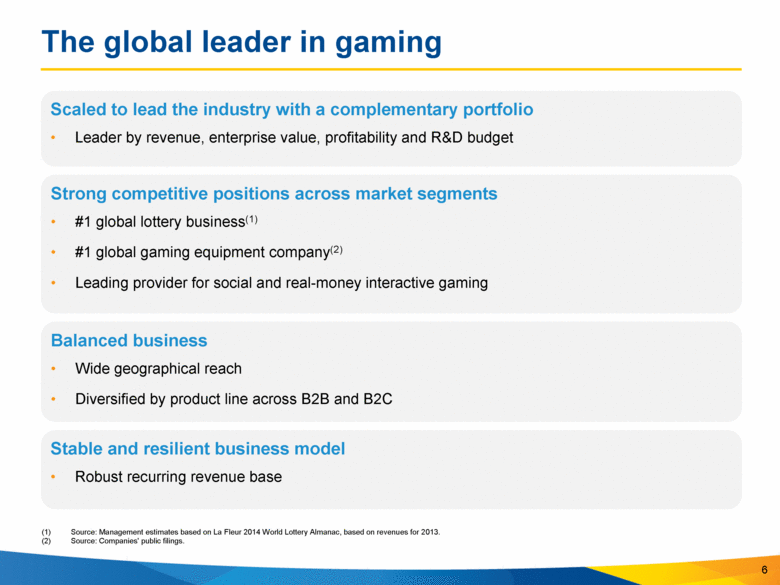 The global leader in gaming

Scaled to lead the industry with a complementary portfolio

• Leader by revenue, enterprise value, profitability and R&D budget

Strong competitive positions across market segments

• #1 global lottery business$^{(1)}$

• #1 global gaming equipment company$^{(2)}$

• Leading provider for social and real-money interactive gaming

Balanced business

• Wide geographical reach

• Diversified by product line across B2B and B2C

Stable and resilient business model

• Robust recurring revenue base

(1) Source: Management estimates based on La Fleur 2014 World Lottery Almanac, based on revenues for 2013.
(2) Source: Companies' public filings.

6